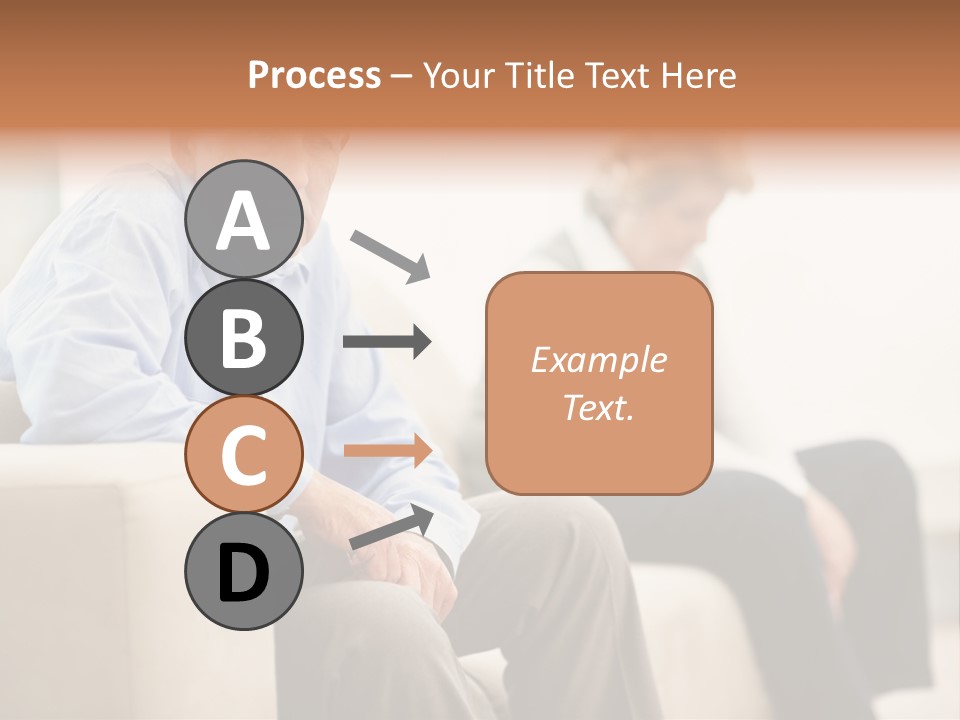 Process – Your Title Text Here

A

B

C

D

Example Text.